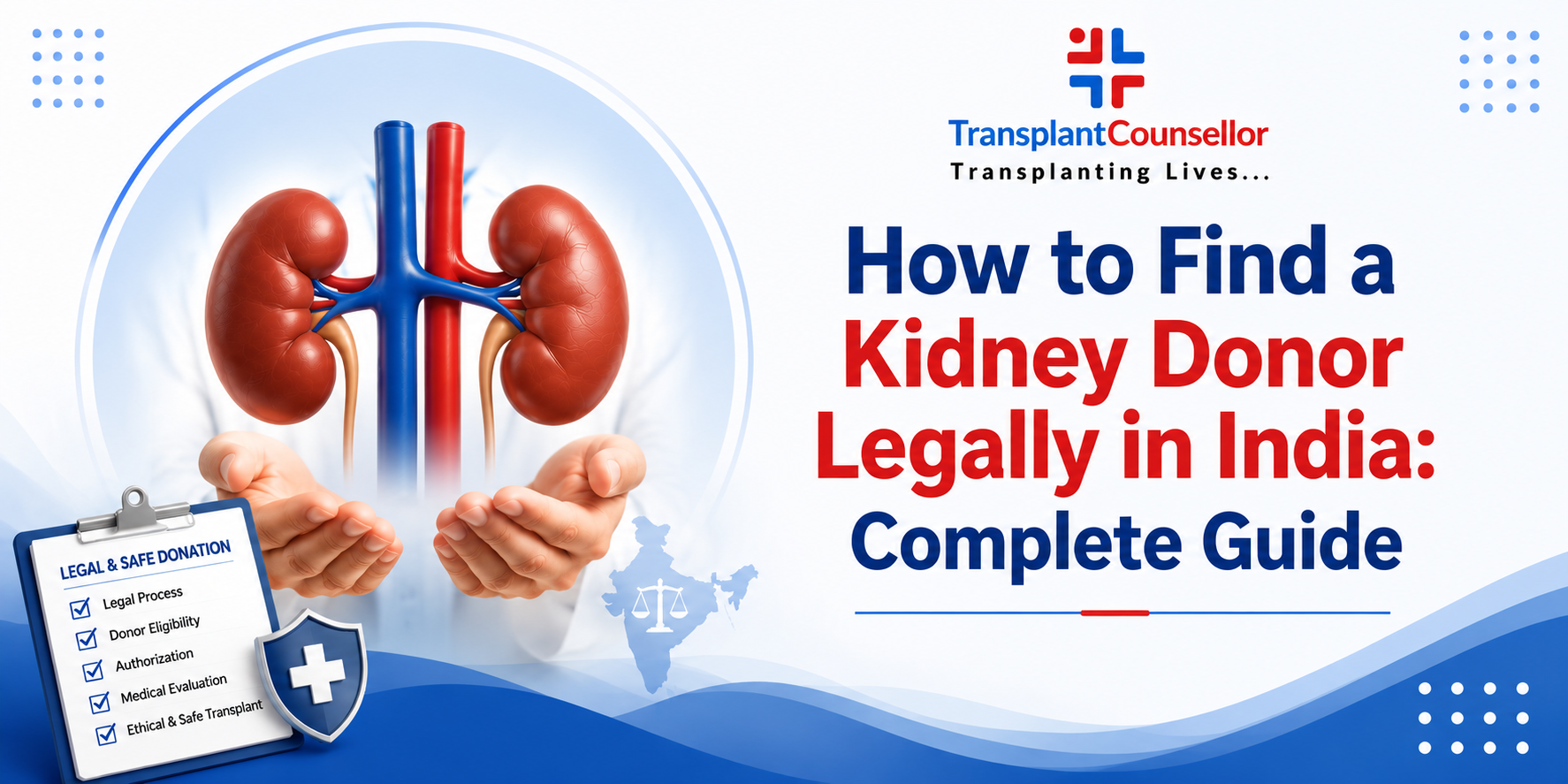 TransplantCounsellor
Transplanting Lives...

How to Find a Kidney Donor Legally in India: Complete Guide

LEGAL & SAFE DONATION
Legal Process
Donor Eligibility
Authorization
Medical Evaluation
Ethical & Safe Transplant